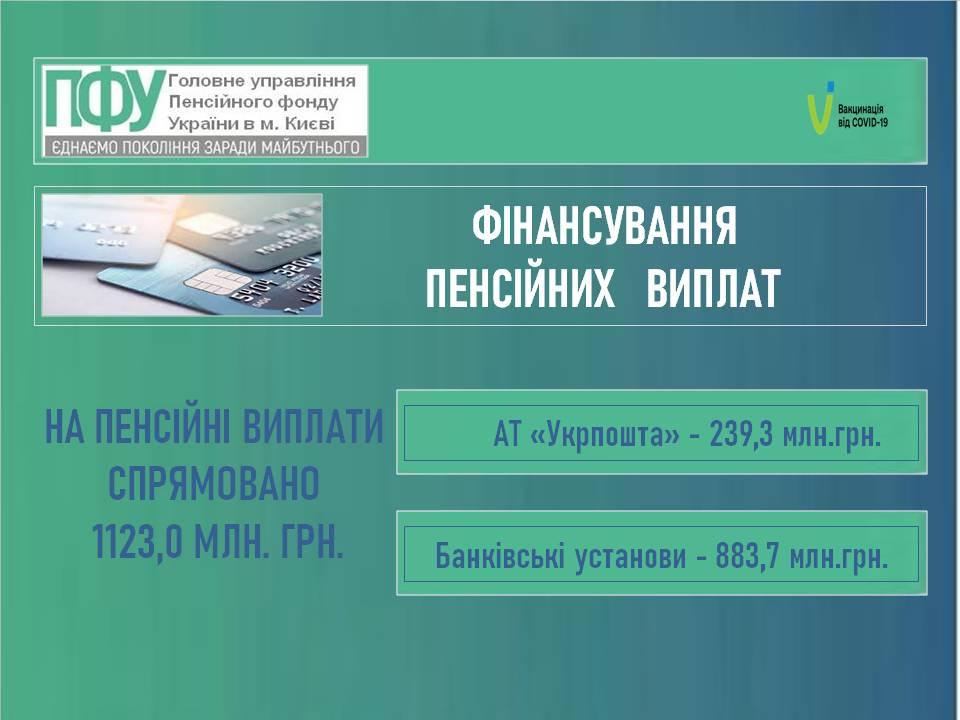 ПФУ Головне управління Пенсійного фонду України в м. Києві
ЄДНАЄМО ПОКОЛІННЯ ЗАРАДИ МАЙБУТНЬОГО

Вакцинація від COVID-19

ФІНАНСУВАННЯ ПЕНСІЙНИХ ВИПЛАТ

НА ПЕНСІЙНІ ВИПЛАТИ СПРЯМОВАНО 1123,0 МЛН. ГРН.

АТ «Укрпошта» - 239,3 млн.грн.

Банківські установи - 883,7 млн.грн.